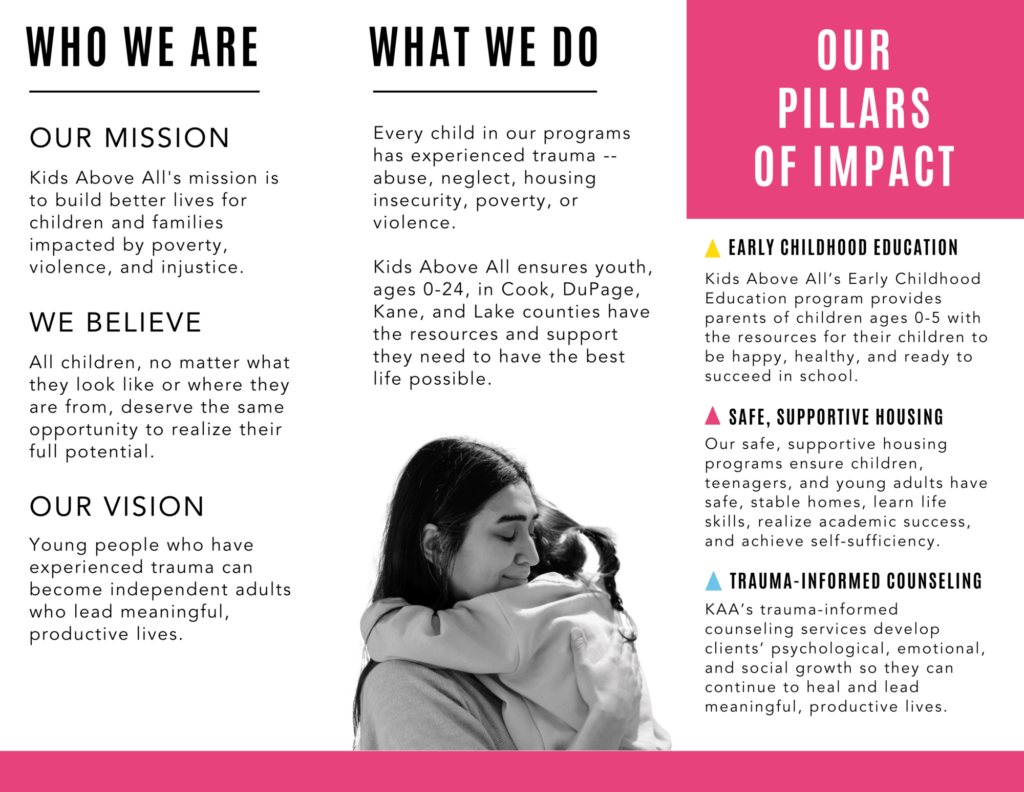 WHO WE ARE

OUR MISSION

Kids Above All's mission is to build better lives for children and families impacted by poverty, violence, and injustice.

WE BELIEVE

All children, no matter what they look like or where they are from, deserve the same opportunity to realize their full potential.

OUR VISION

Young people who have experienced trauma can become independent adults who lead meaningful, productive lives.

WHAT WE DO

Every child in our programs has experienced trauma -- abuse, neglect, housing insecurity, poverty, or violence.

Kids Above All ensures youth, ages 0-24, in Cook, DuPage, Kane, and Lake counties have the resources and support they need to have the best life possible.

OUR PILLARS OF IMPACT

EARLY CHILDHOOD EDUCATION

Kids Above All's Early Childhood Education program provides parents of children ages 0-5 with the resources for their children to be happy, healthy, and ready to succeed in school.

SAFE, SUPPORTIVE HOUSING

Our safe, supportive housing programs ensure children, teenagers, and young adults have safe, stable homes, learn life skills, realize academic success, and achieve self-sufficiency.

TRAUMA-INFORMED COUNSELING

KAA's trauma-informed counseling services develop clients' psychological, emotional, and social growth so they can continue to heal and lead meaningful, productive lives.